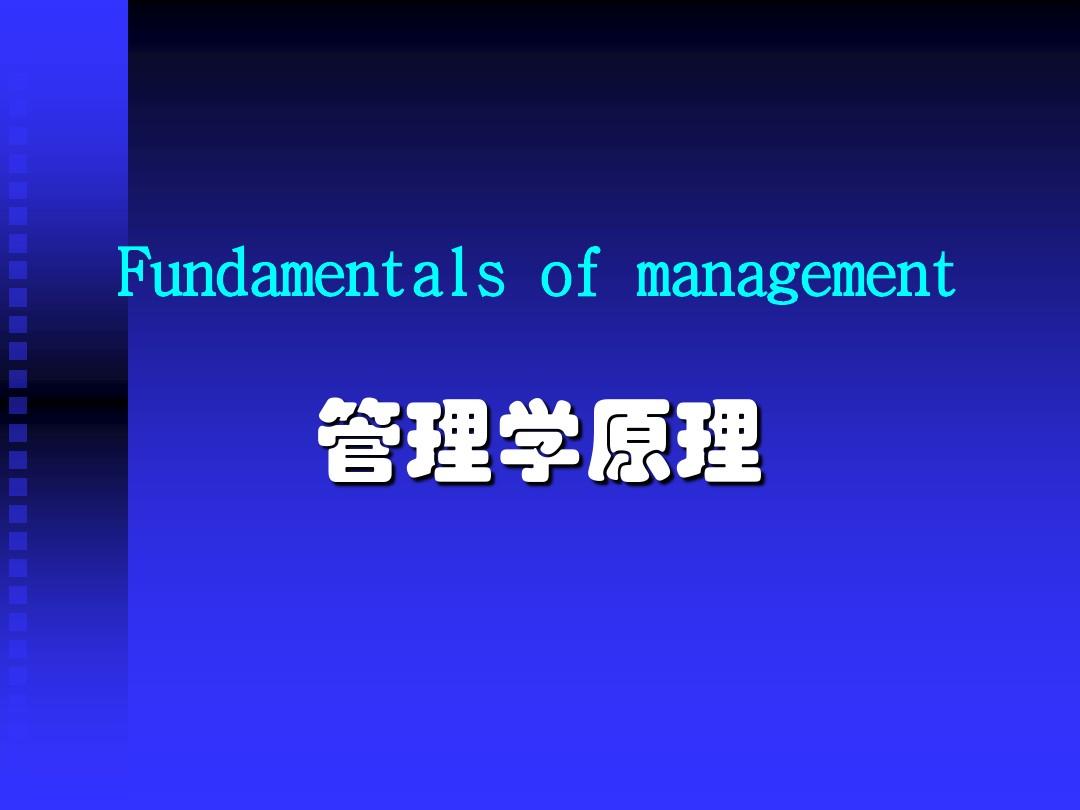 Fundamentals of management

管理学原理